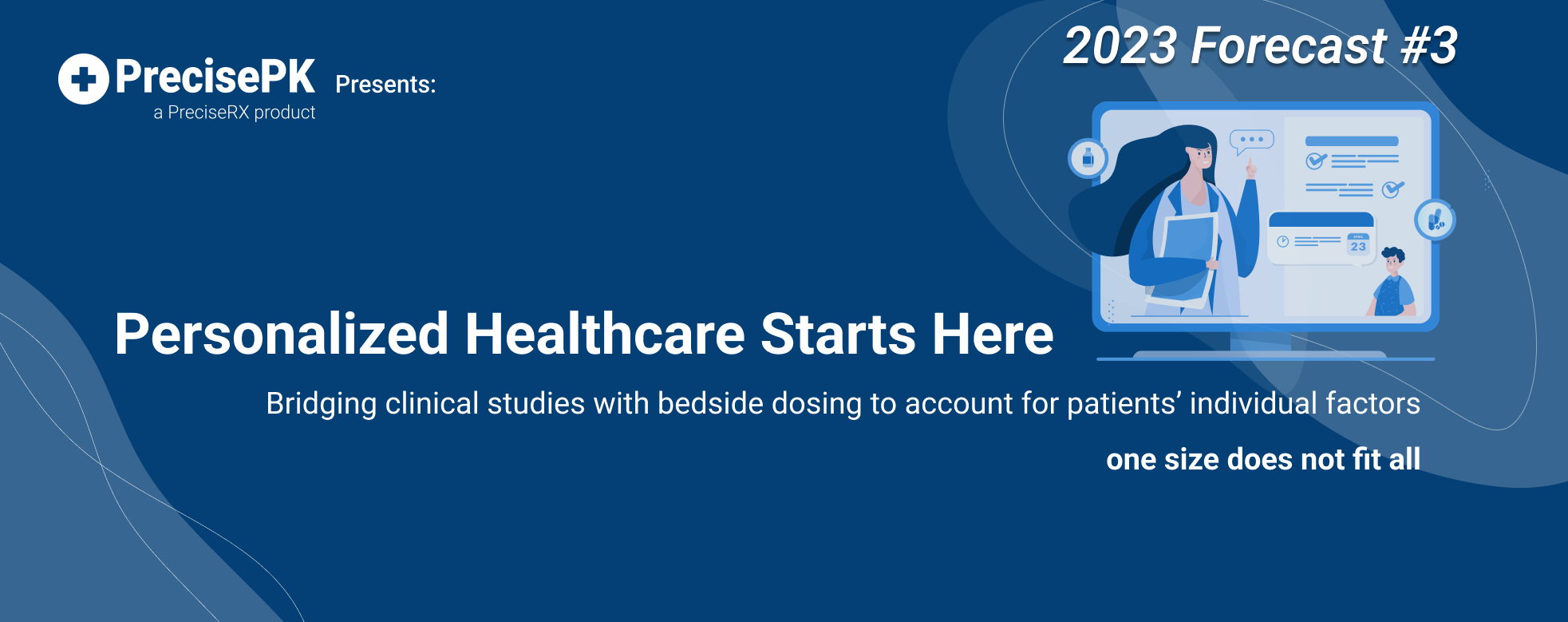 PrecisePK
a PreciseRX product

Presents:

2023 Forecast #3

23

Personalized Healthcare Starts Here

Bridging clinical studies with bedside dosing to account for patients' individual factors

one size does not fit all